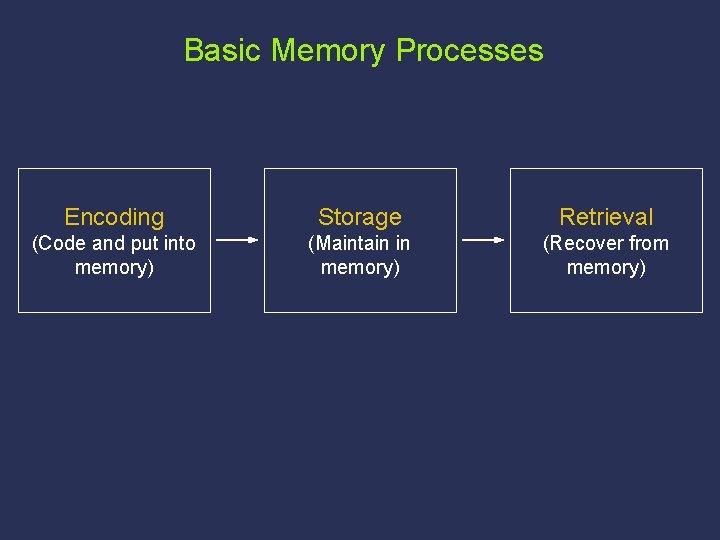 Basic Memory Processes

Encoding
(Code and put into memory)

Storage
(Maintain in memory)

Retrieval
(Recover from memory)